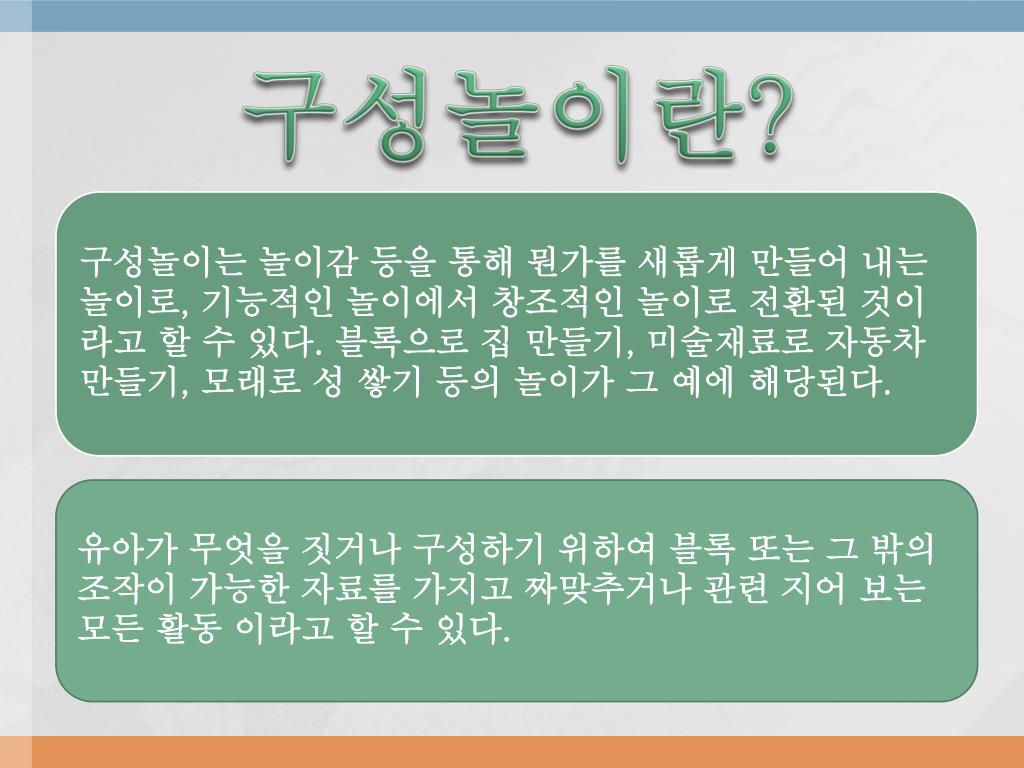 구성놀이란?

구성놀이는 놀이감 등을 통해 뭔가를 새롭게 만들어 내는 놀이로, 기능적인 놀이에서 창조적인 놀이로 전환된 것이라고 할 수 있다. 블록으로 집 만들기, 미술재료로 자동차 만들기, 모래로 성 쌓기 등의 놀이가 그 예에 해당된다.

유아가 무엇을 짓거나 구성하기 위하여 블록 또는 그 밖의 조작이 가능한 자료를 가지고 짜맞추거나 관련 지어 보는 모든 활동 이라고 할 수 있다.